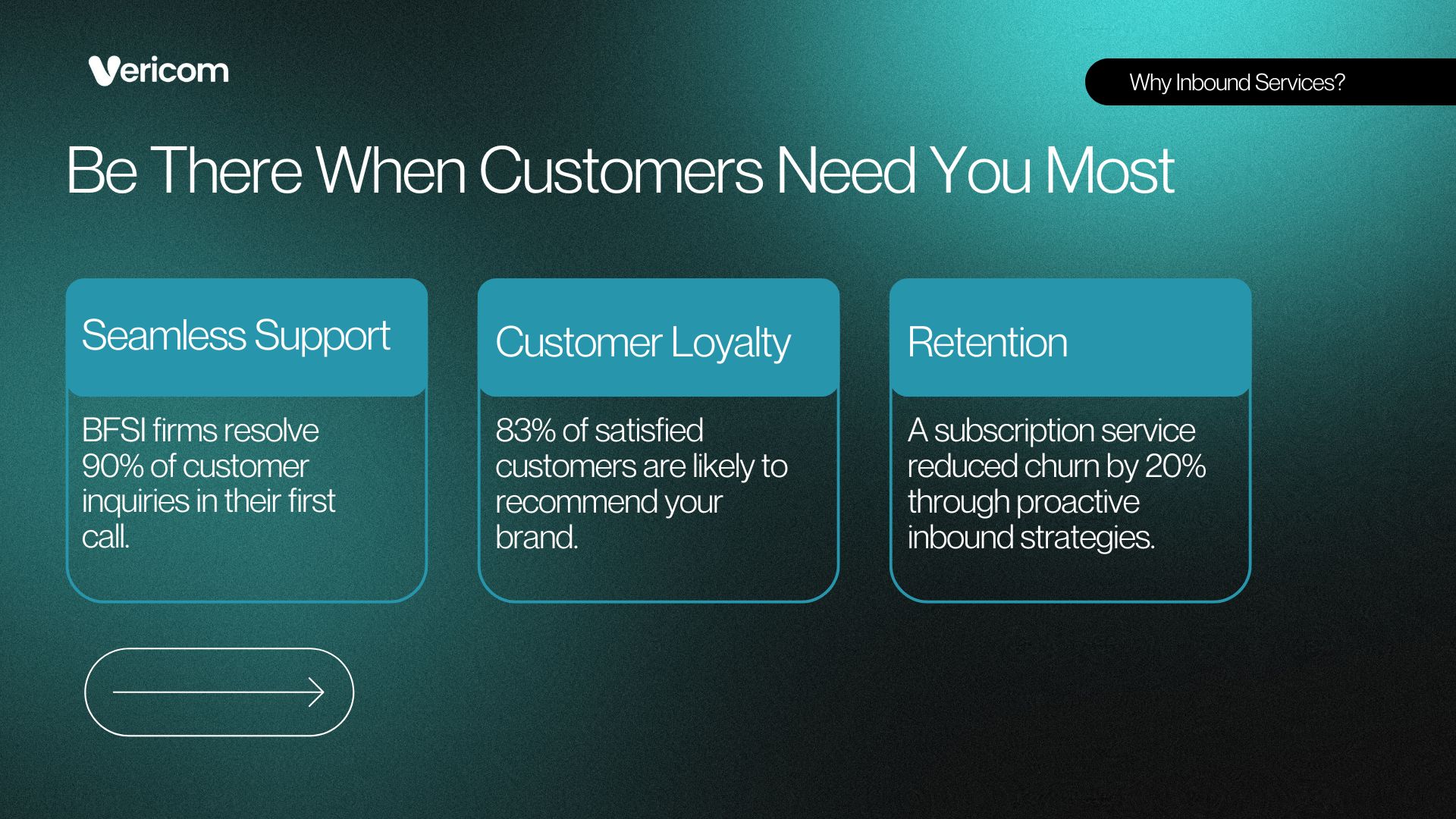 Vericom

Why Inbound Services?

Be There When Customers Need You Most

Seamless Support

BFSI firms resolve 90% of customer inquiries in their first call.

Customer Loyalty

83% of satisfied customers are likely to recommend your brand.

Retention

A subscription service reduced churn by 20% through proactive inbound strategies.